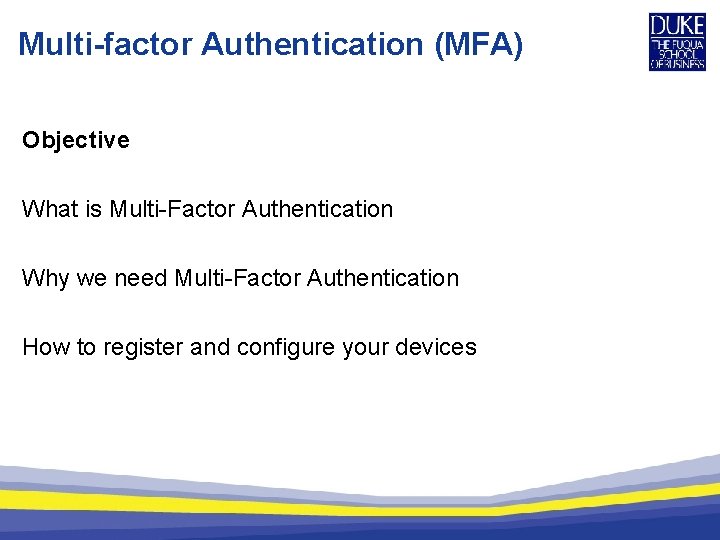 Multi-factor Authentication (MFA)

DUKE
THE FUQUA SCHOOL OF BUSINESS

Objective

What is Multi-Factor Authentication

Why we need Multi-Factor Authentication

How to register and configure your devices